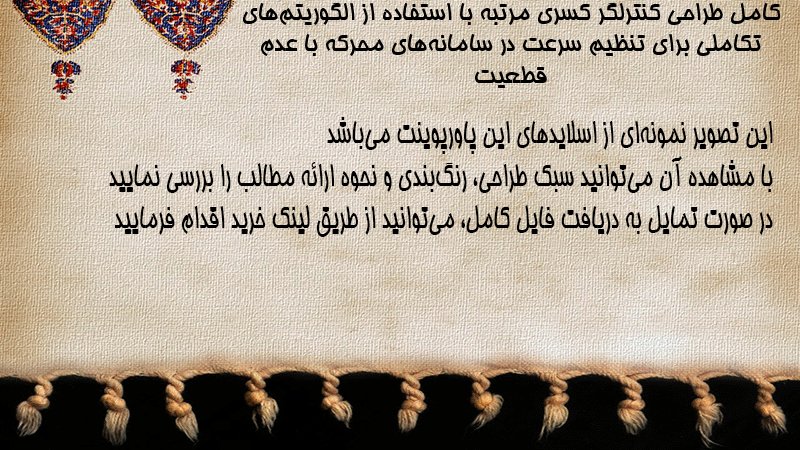 کامل طراحی کنترلگر کسری مرتبه با استفاده از الگوریتم‌های تکاملی برای تنظیم سرعت در سامانه‌های محرکه با عدم قطعیت

این تصویر نمونه‌ای از اسلایدهای این پاورپوینت می‌باشد
با مشاهده آن می‌توانید سبک طراحی، رنگ‌بندی و نحوه ارائه مطالب را بررسی نمایید
در صورت تمایل به دریافت فایل کامل، می‌توانید از طریق لینک خرید اقدام فرمایید